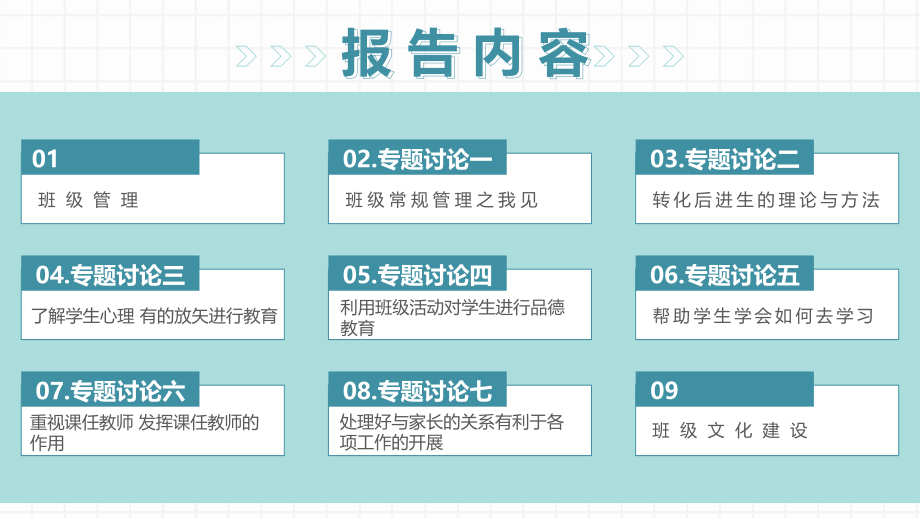 报告内容

01
班级管理

02.专题讨论一
班级常规管理之我见

03.专题讨论二
转化后进生的理论与方法

04.专题讨论三
了解学生心理 有的放矢进行教育

05.专题讨论四
利用班级活动对学生进行品德教育

06.专题讨论五
帮助学生学会如何去学习

07.专题讨论六
重视课任教师 发挥课任教师的作用

08.专题讨论七
处理好与家长的关系有利于各项工作的开展

09
班级文化建设